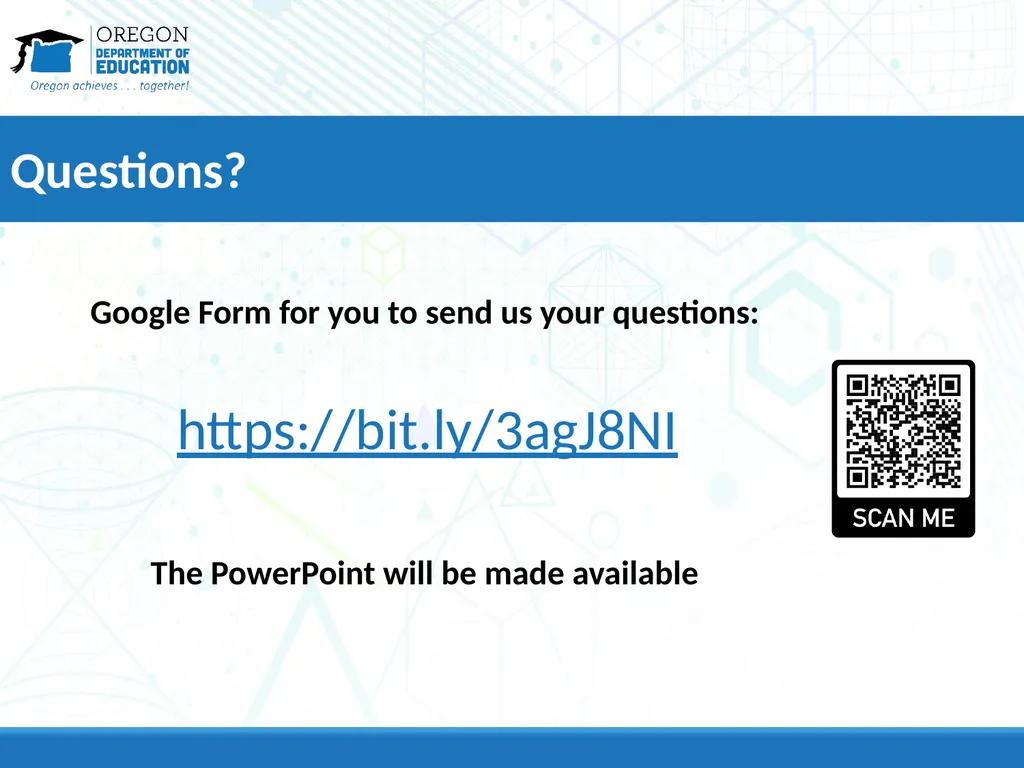 OREGON
DEPARTMENT OF
EDUCATION
Oregon achieves . . . together!

Questions?

Google Form for you to send us your questions:

https://bit.ly/3agJ8NI

SCAN ME

The PowerPoint will be made available